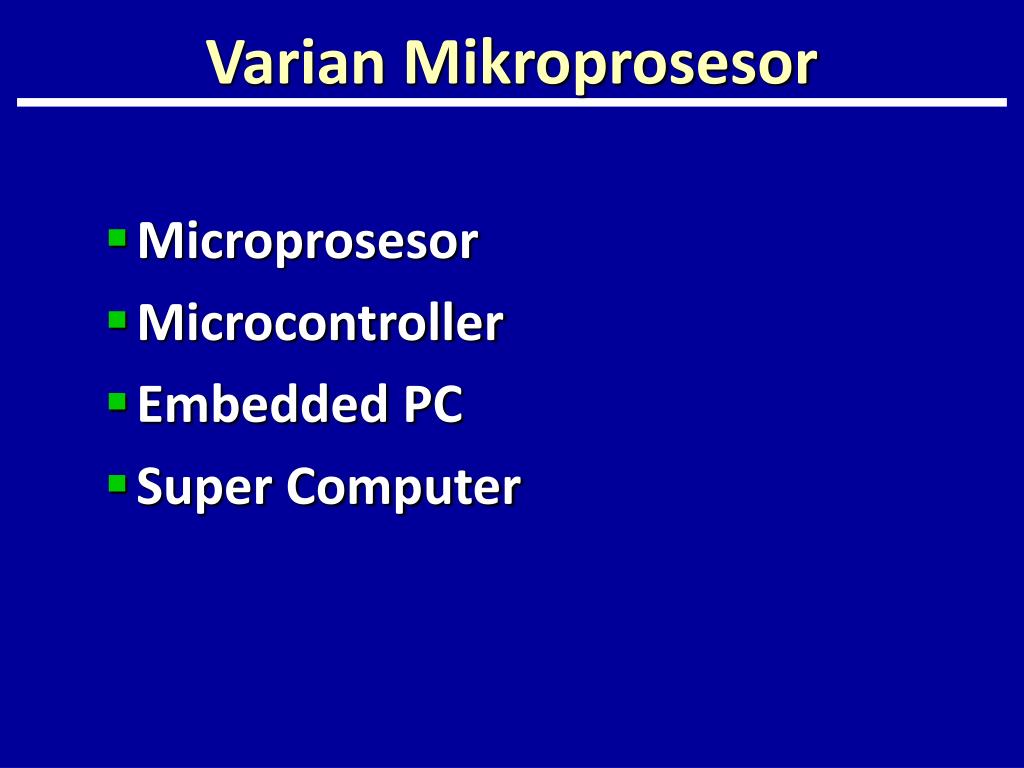 Varian Mikroprosesor

- Microprosesor
- Microcontroller
- Embedded PC
- Super Computer